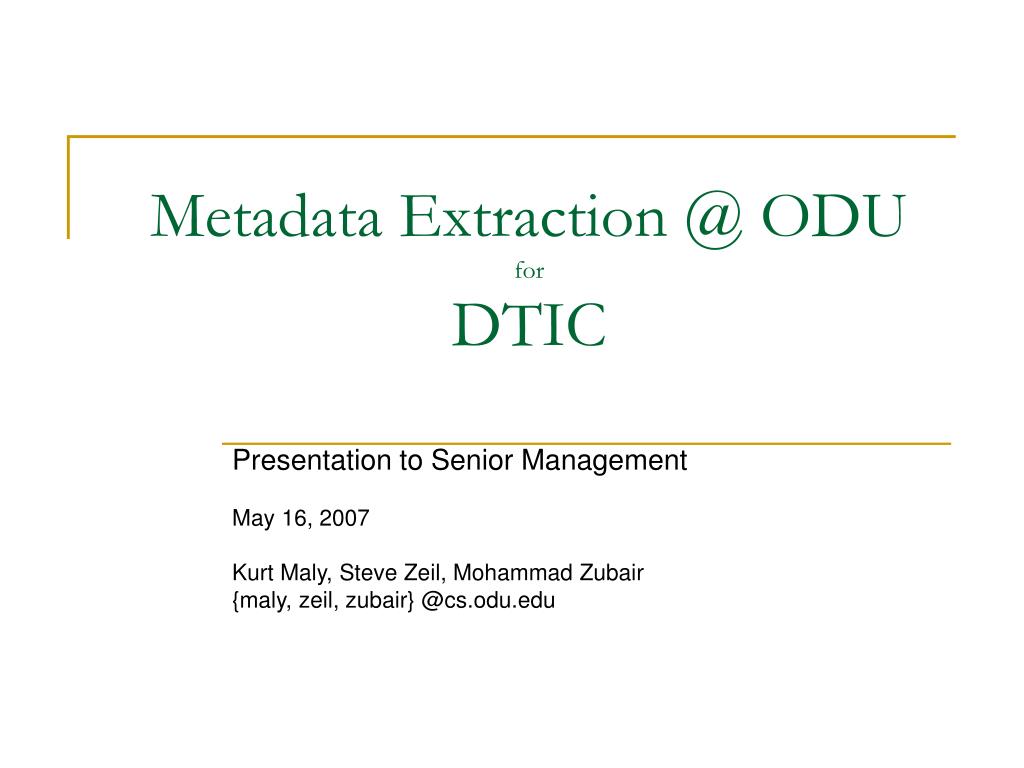 Metadata Extraction @ ODU
for
DTIC

Presentation to Senior Management

May 16, 2007

Kurt Maly, Steve Zeil, Mohammad Zubair
{maly, zeil, zubair} @cs.odu.edu